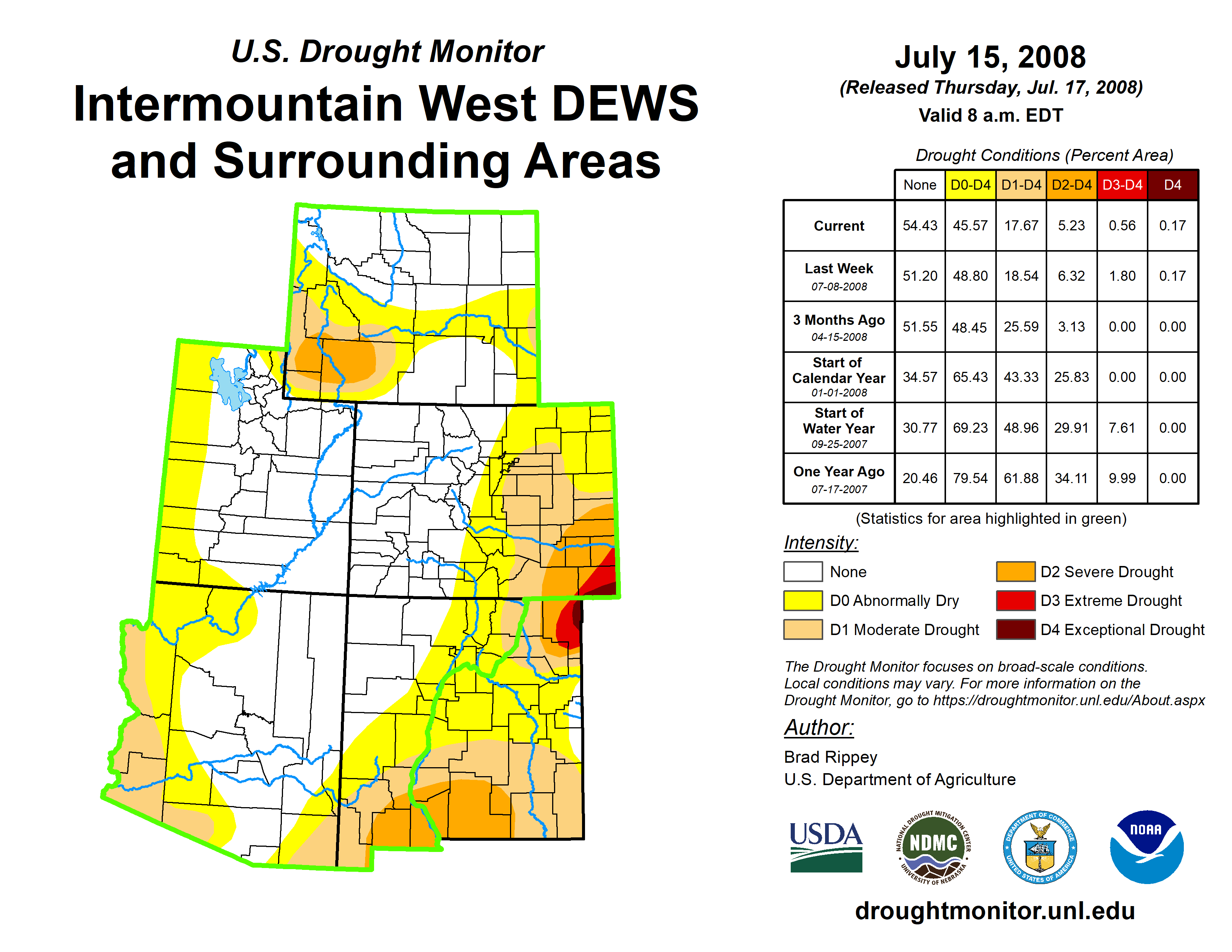 U.S. Drought Monitor

Intermountain West DEWS and Surrounding Areas

July 15, 2008
(Released Thursday, Jul. 17, 2008)
Valid 8 a.m. EDT

Drought Conditions (Percent Area)

| | None | D0-D4 | D1-D4 | D2-D4 | D3-D4 | D4 |
|---|---|---|---|---|---|---|
| Current | 54.43 | 45.57 | 17.67 | 5.23 | 0.56 | 0.17 |
| Last Week 07-08-2008 | 51.20 | 48.80 | 18.54 | 6.32 | 1.80 | 0.17 |
| 3 Months Ago 04-15-2008 | 51.55 | 48.45 | 25.59 | 3.13 | 0.00 | 0.00 |
| Start of Calendar Year 01-01-2008 | 34.57 | 65.43 | 43.33 | 25.83 | 0.00 | 0.00 |
| Start of Water Year 09-25-2007 | 30.77 | 69.23 | 48.96 | 29.91 | 7.61 | 0.00 |
| One Year Ago 07-17-2007 | 20.46 | 79.54 | 61.88 | 34.11 | 9.99 | 0.00 |

(Statistics for area highlighted in green)

Intensity:
None
D0 Abnormally Dry
D1 Moderate Drought
D2 Severe Drought
D3 Extreme Drought
D4 Exceptional Drought

The Drought Monitor focuses on broad-scale conditions. Local conditions may vary. For more information on the Drought Monitor, go to https://droughtmonitor.unl.edu/About.aspx

Author:
Brad Rippey
U.S. Department of Agriculture

USDA
NATIONAL DROUGHT MITIGATION CENTER NDMC UNIVERSITY OF NEBRASKA
DEPARTMENT OF COMMERCE UNITED STATES OF AMERICA
NOAA

droughtmonitor.unl.edu